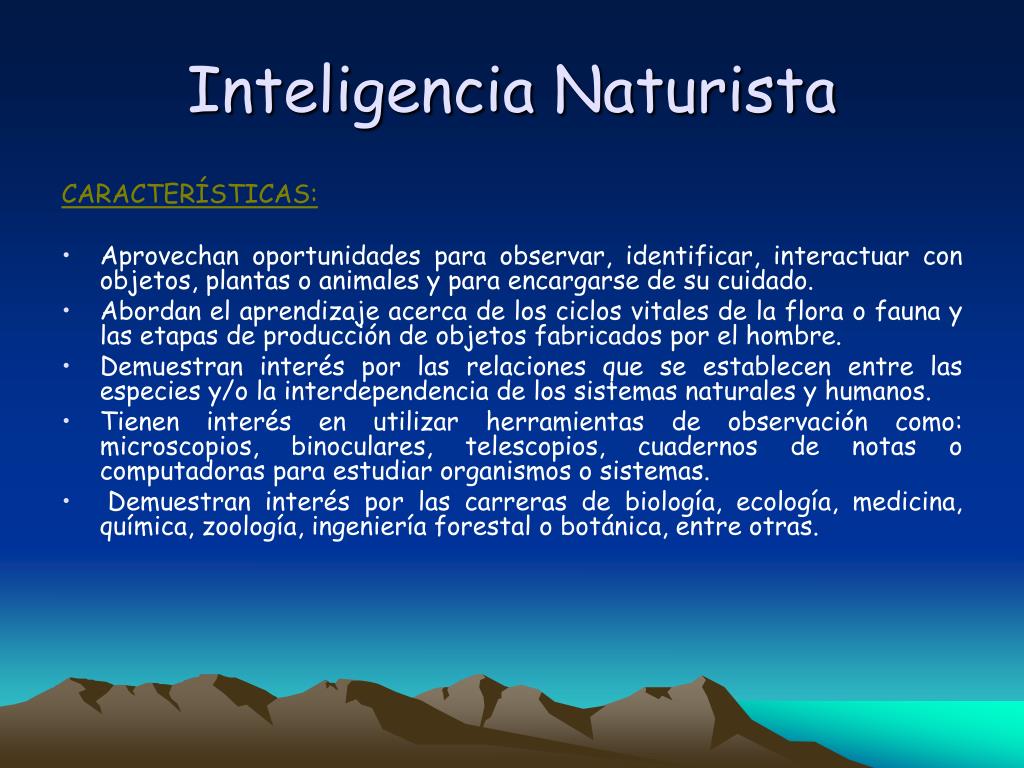 Inteligencia Naturista

CARACTERÍSTICAS:

• Aprovechan oportunidades para observar, identificar, interactuar con objetos, plantas o animales y para encargarse de su cuidado.
• Abordan el aprendizaje acerca de los ciclos vitales de la flora o fauna y las etapas de producción de objetos fabricados por el hombre.
• Demuestran interés por las relaciones que se establecen entre las especies y/o la interdependencia de los sistemas naturales y humanos.
• Tienen interés en utilizar herramientas de observación como: microscopios, binoculares, telescopios, cuadernos de notas o computadoras para estudiar organismos o sistemas.
• Demuestran interés por las carreras de biología, ecología, medicina, química, zoología, ingeniería forestal o botánica, entre otras.